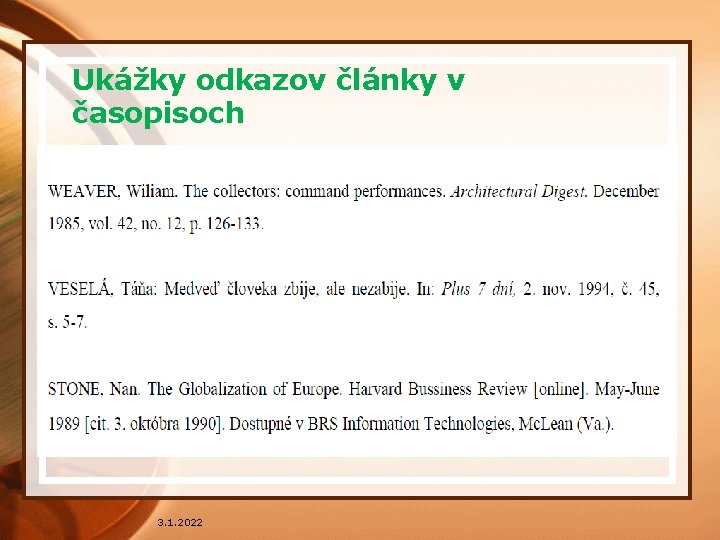 Ukážky odkazov články v časopisoch

WEAVER, Wiliam. The collectors: command performances. Architectural Digest. December 1985, vol. 42, no. 12, p. 126-133.

VESELÁ, Táňa: Medveď človeka zbije, ale nezabije. In: Plus 7 dní, 2. nov. 1994, č. 45, s. 5-7.

STONE, Nan. The Globalization of Europe. Harvard Bussiness Review [online]. May-June 1989 [cit. 3. októbra 1990]. Dostupné v BRS Information Technologies, McLean (Va.).

3.1.2022